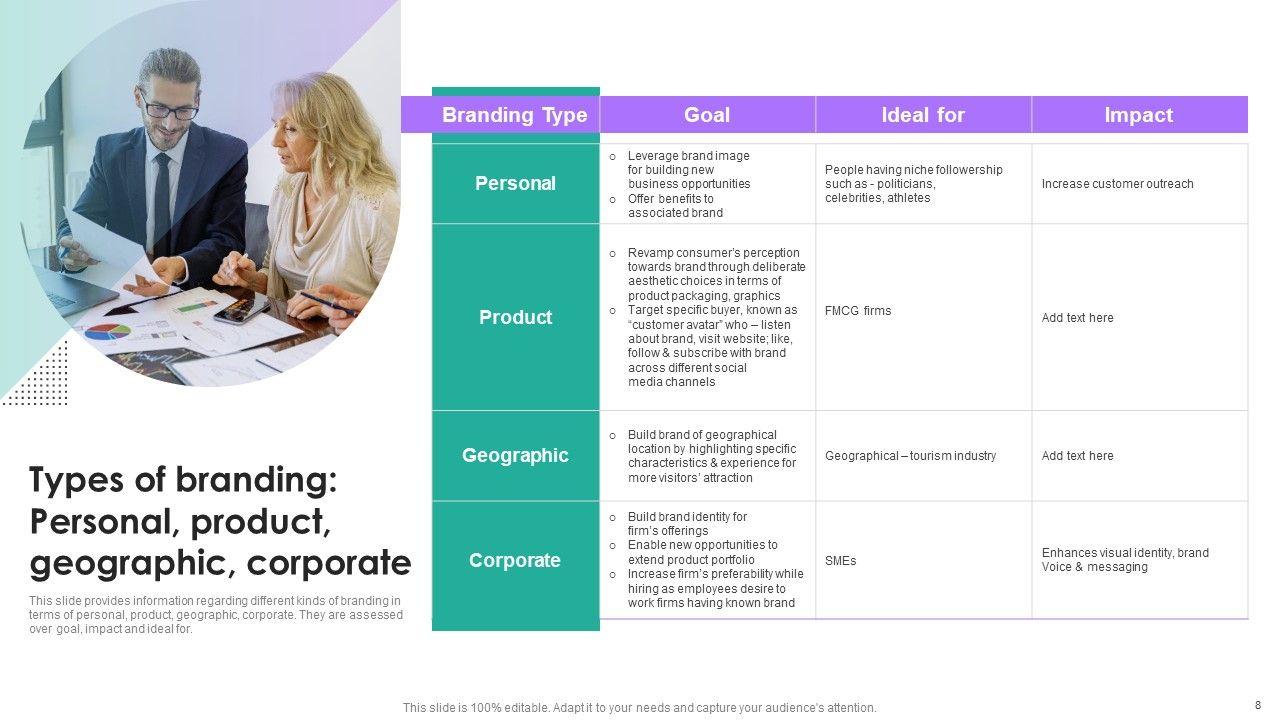 Types of branding: Personal, product, geographic, corporate

This slide provides information regarding different kinds of branding in terms of personal, product, geographic, corporate. They are assessed over goal, impact and ideal for.

| Branding Type | Goal | Ideal for | Impact |
|---|---|---|---|
| Personal | o Leverage brand image for building new business opportunities o Offer benefits to associated brand | People having niche followership such as - politicians, celebrities, athletes | Increase customer outreach |
| Product | o Revamp consumer's perception towards brand through deliberate aesthetic choices in terms of product packaging, graphics o Target specific buyer, known as "customer avatar" who – listen about brand, visit website; like, follow & subscribe with brand across different social media channels | FMCG firms | Add text here |
| Geographic | o Build brand of geographical location by highlighting specific characteristics & experience for more visitors' attraction | Geographical – tourism industry | Add text here |
| Corporate | o Build brand identity for firm's offerings o Enable new opportunities to extend product portfolio o Increase firm's preferability while hiring as employees desire to work firms having known brand | SMEs | Enhances visual identity, brand Voice & messaging |

This slide is 100% editable. Adapt it to your needs and capture your audience's attention.

8